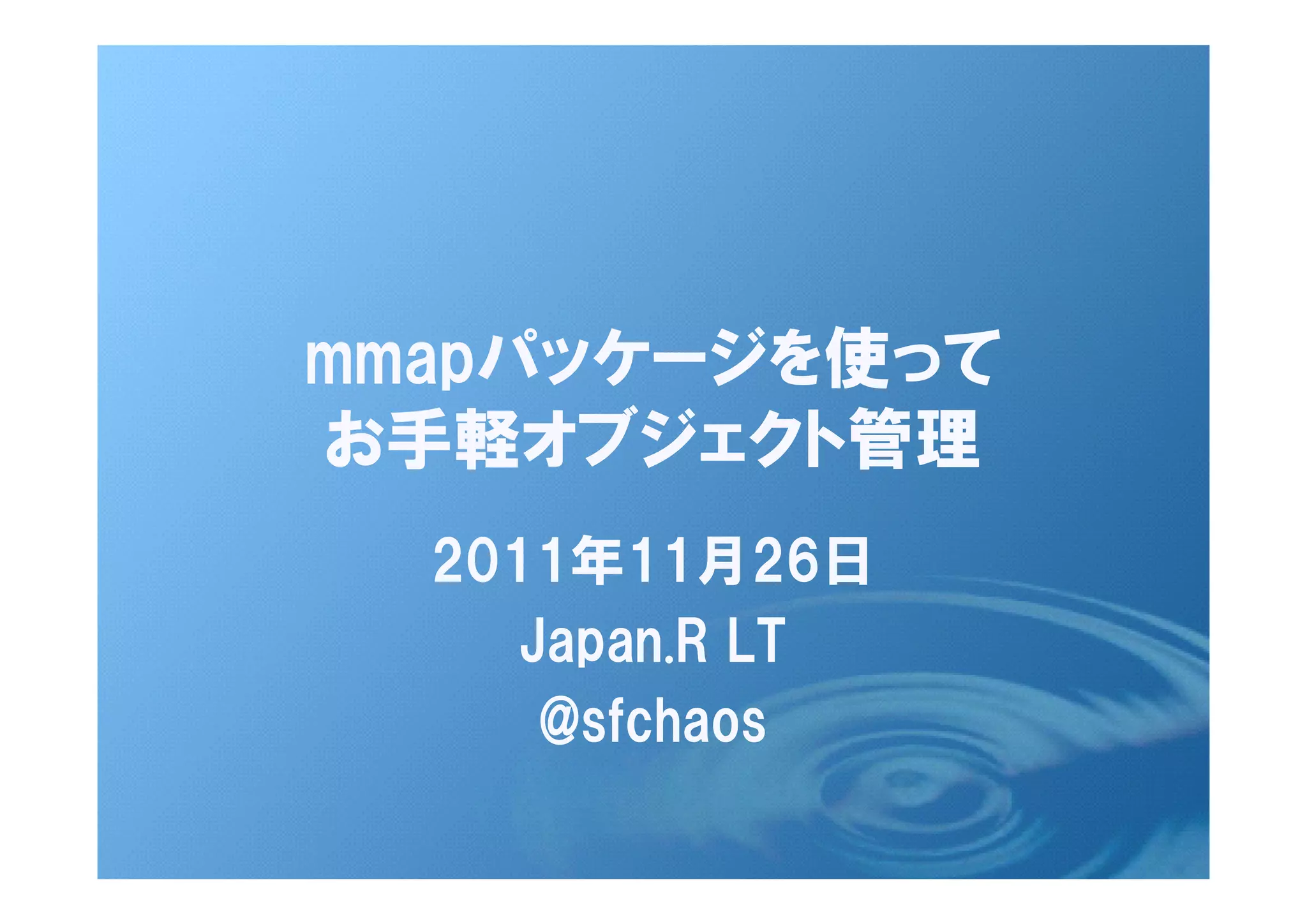 mmapパッケージを使って
お手軽オブジェクト管理

2011年11月26日
Japan.R LT
@sfchaos